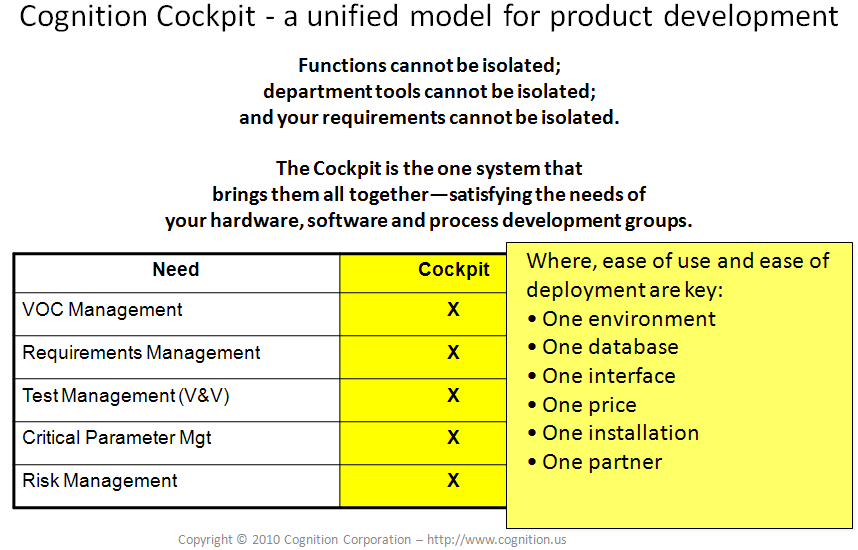 Cognition Cockpit - a unified model for product development

Functions cannot be isolated;
department tools cannot be isolated;
and your requirements cannot be isolated.

The Cockpit is the one system that brings them all together—satisfying the needs of your hardware, software and process development groups.

| Need | Cockpit |
|---|---|
| VOC Management | X |
| Requirements Management | X |
| Test Management (V&V) | X |
| Critical Parameter Mgt | X |
| Risk Management | X |

Where, ease of use and ease of deployment are key:
• One environment
• One database
• One interface
• One price
• One installation
• One partner

Copyright © 2010 Cognition Corporation – http://www.cognition.us